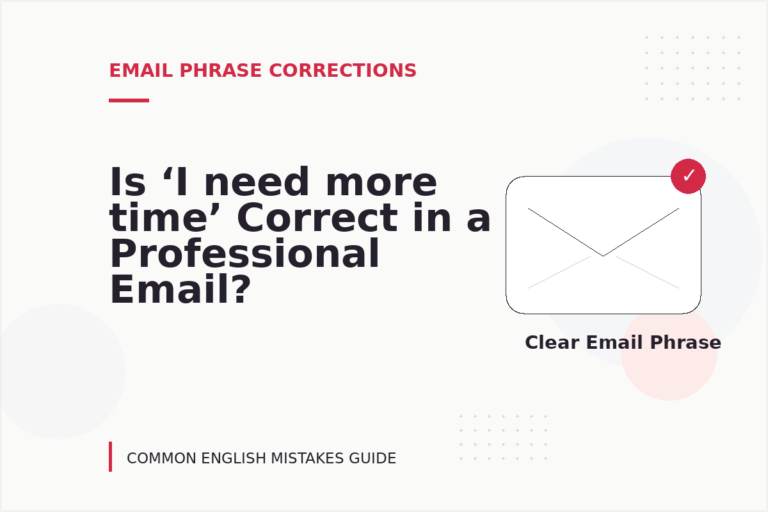 EMAIL PHRASE CORRECTIONS

Is ‘I need more time’ Correct in a Professional Email?

✓

Clear Email Phrase

COMMON ENGLISH MISTAKES GUIDE